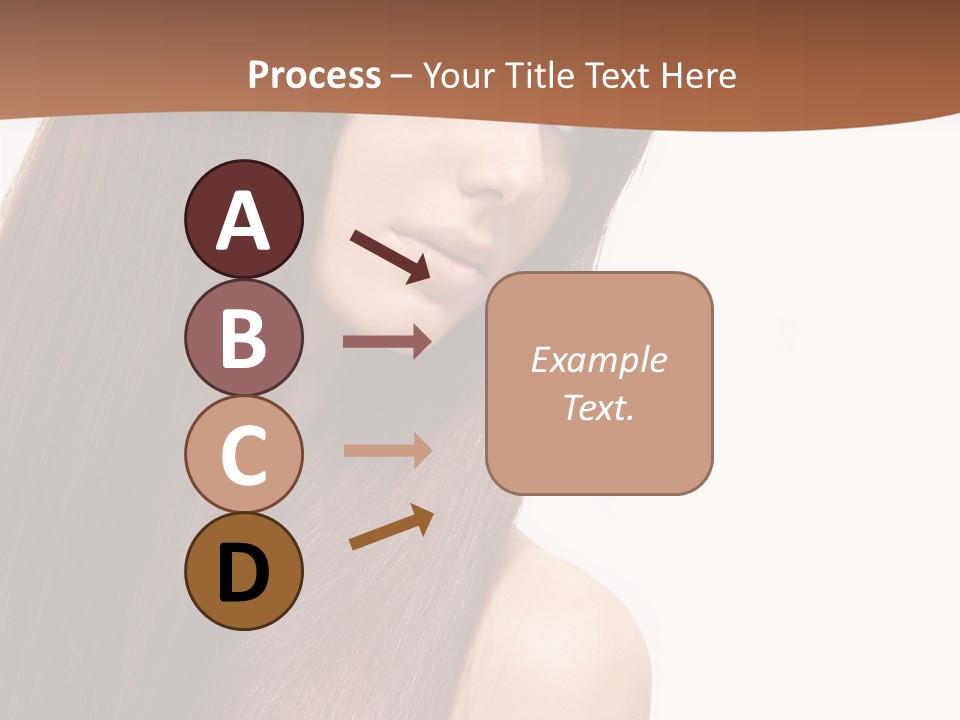 Process – Your Title Text Here

A

B

C

D

Example Text.